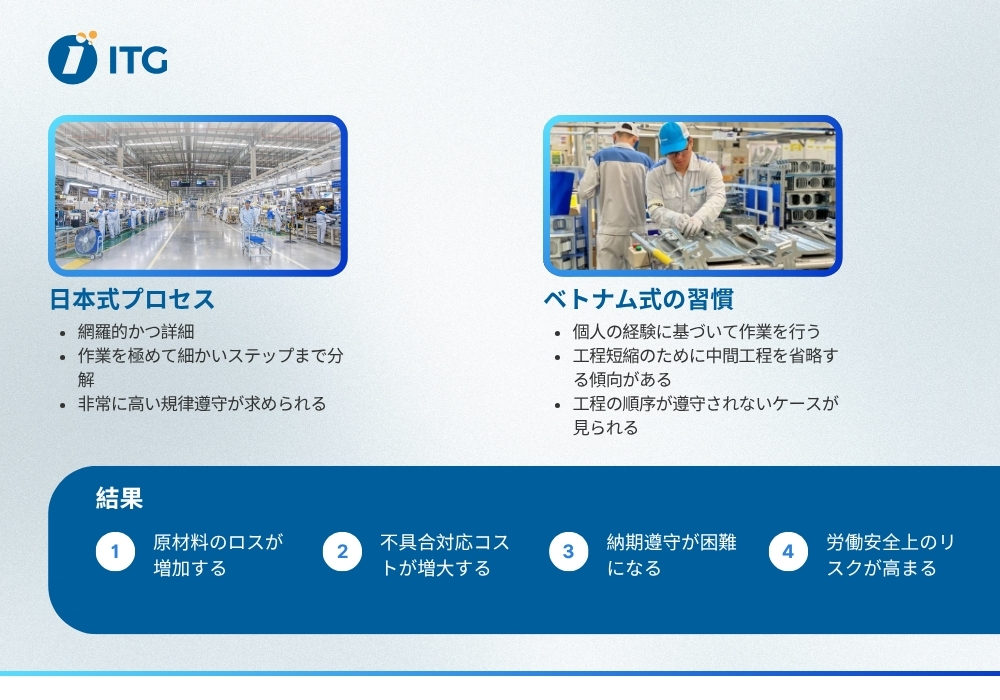 ITG

日本式プロセス
- 網羅的かつ詳細
- 作業を極めて細かいステップまで分解
- 非常に高い規律遵守が求められる

ベトナム式の習慣
- 個人の経験に基づいて作業を行う
- 工程短縮のために中間工程を省略する傾向がある
- 工程の順序が遵守されないケースが見られる

結果

1 原材料のロスが増加する

2 不具合対応コストが増大する

3 納期遵守が困難になる

4 労働安全上のリスクが高まる